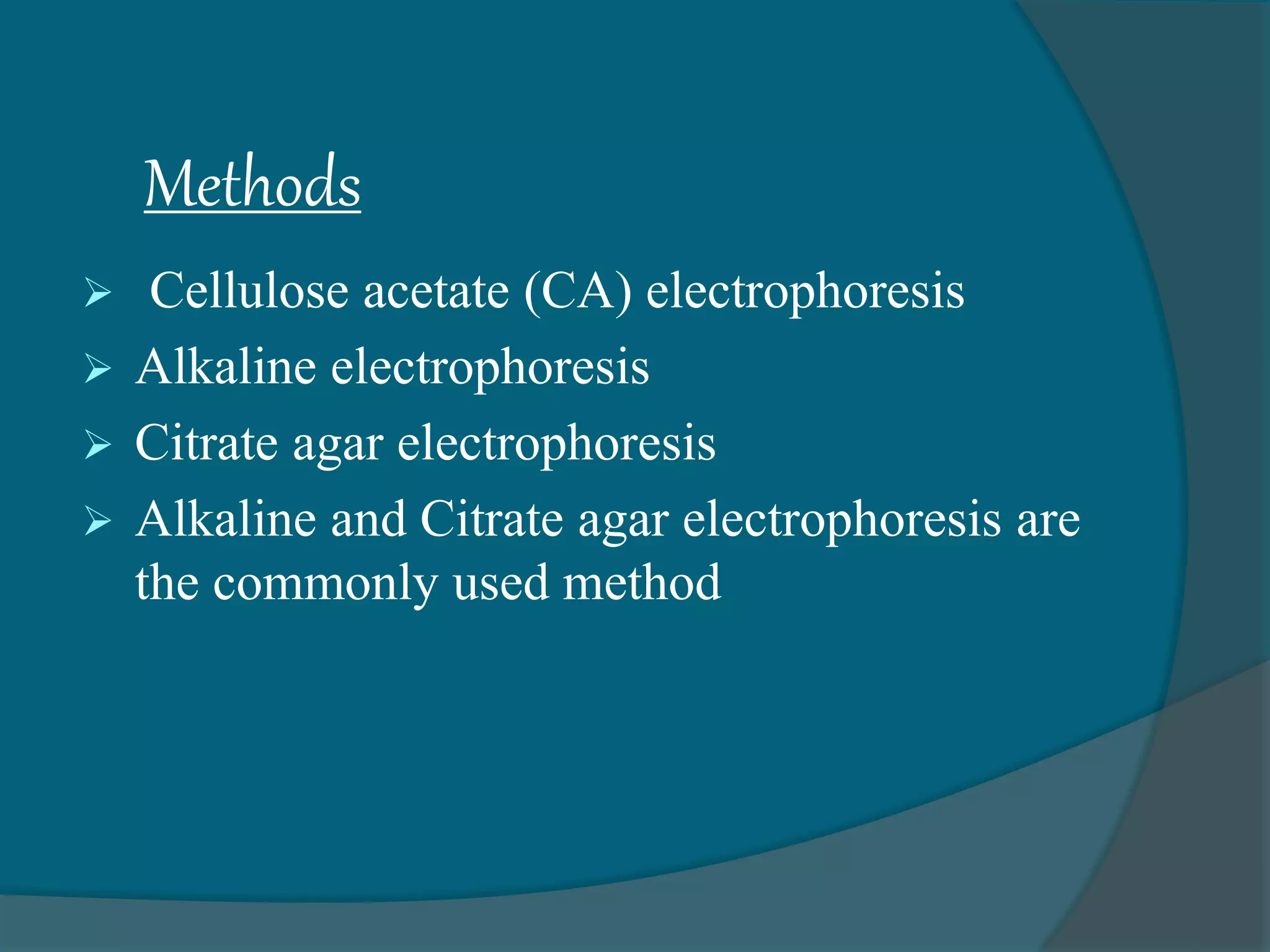 Methods

➢ Cellulose acetate (CA) electrophoresis
➢ Alkaline electrophoresis
➢ Citrate agar electrophoresis
➢ Alkaline and Citrate agar electrophoresis are the commonly used method